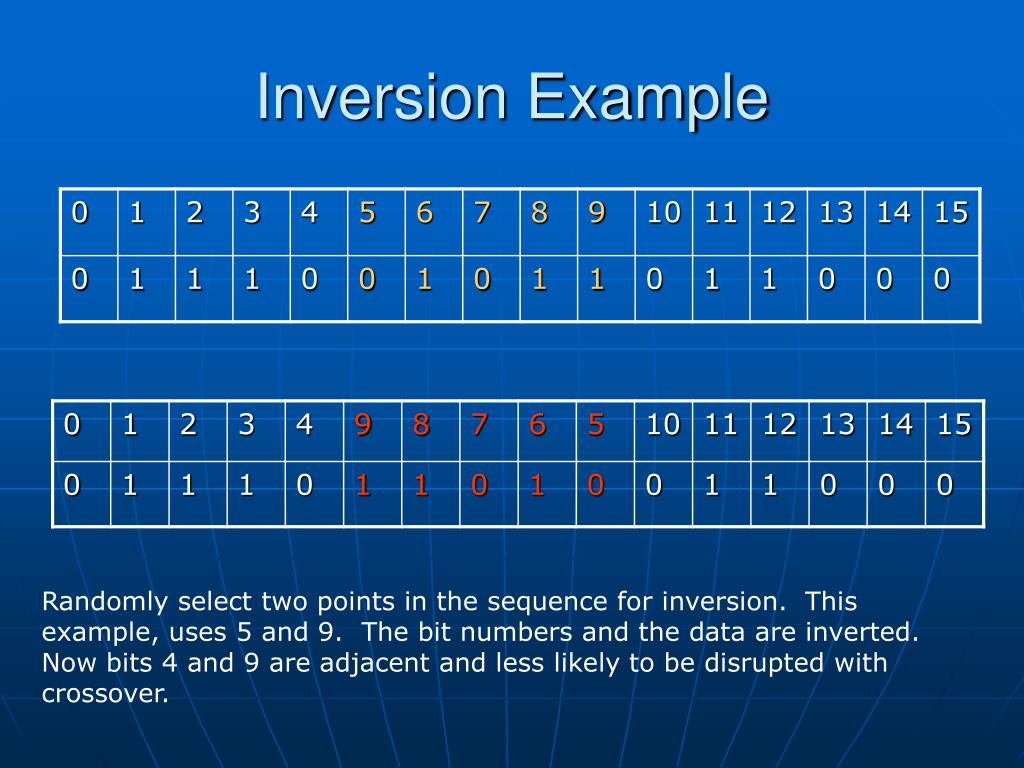 Inversion Example

| 0 | 1 | 2 | 3 | 4 | 5 | 6 | 7 | 8 | 9 | 10 | 11 | 12 | 13 | 14 | 15 |
|---|---|---|---|---|---|---|---|---|---|---|---|---|---|---|---|
| 0 | 1 | 1 | 1 | 0 | 0 | 1 | 0 | 1 | 1 | 0 | 1 | 1 | 0 | 0 | 0 |

| 0 | 1 | 2 | 3 | 4 | 9 | 8 | 7 | 6 | 5 | 10 | 11 | 12 | 13 | 14 | 15 |
|---|---|---|---|---|---|---|---|---|---|---|---|---|---|---|---|
| 0 | 1 | 1 | 1 | 0 | 1 | 1 | 0 | 1 | 0 | 0 | 1 | 1 | 0 | 0 | 0 |

Randomly select two points in the sequence for inversion. This example, uses 5 and 9. The bit numbers and the data are inverted. Now bits 4 and 9 are adjacent and less likely to be disrupted with crossover.